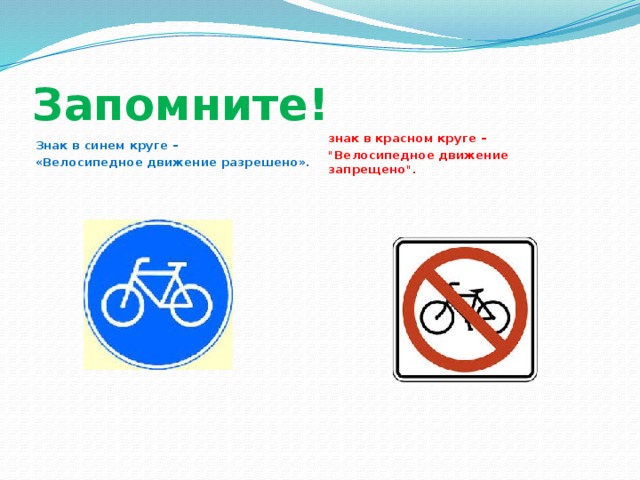 Запомните!

Знак в синем круге – «Велосипедное движение разрешено».

знак в красном круге – "Велосипедное движение запрещено".